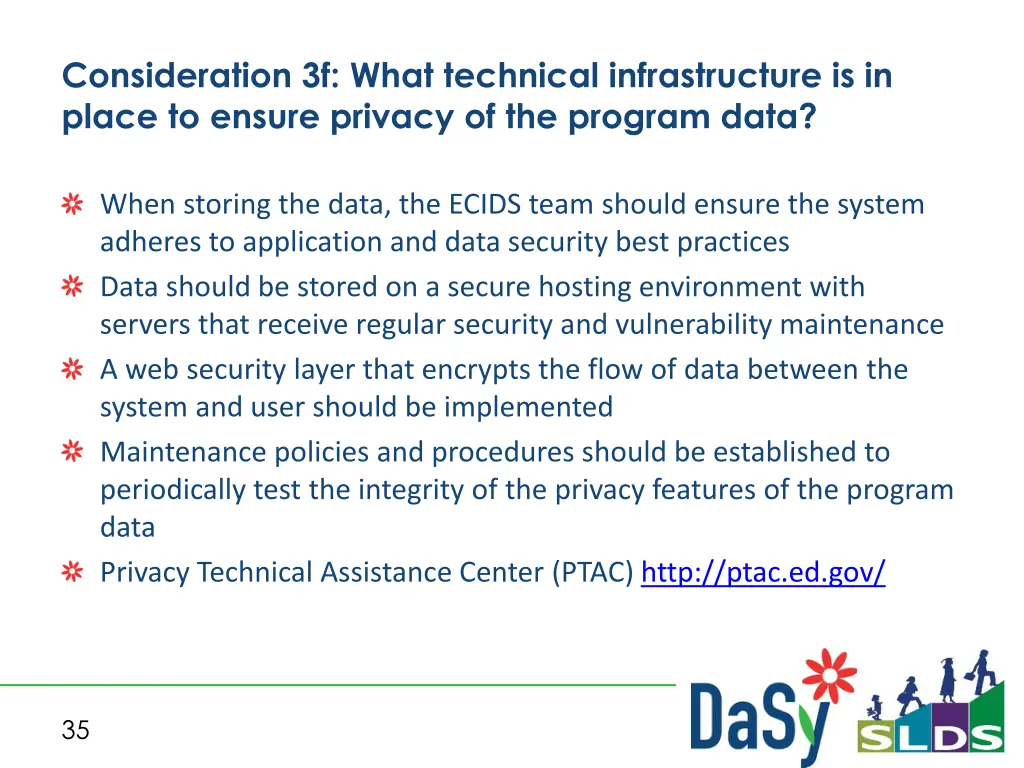 Consideration 3f: What technical infrastructure is in place to ensure privacy of the program data?

When storing the data, the ECIDS team should ensure the system adheres to application and data security best practices

Data should be stored on a secure hosting environment with servers that receive regular security and vulnerability maintenance

A web security layer that encrypts the flow of data between the system and user should be implemented

Maintenance policies and procedures should be established to periodically test the integrity of the privacy features of the program data

Privacy Technical Assistance Center (PTAC) http://ptac.ed.gov/

35

DaSy

SLDS